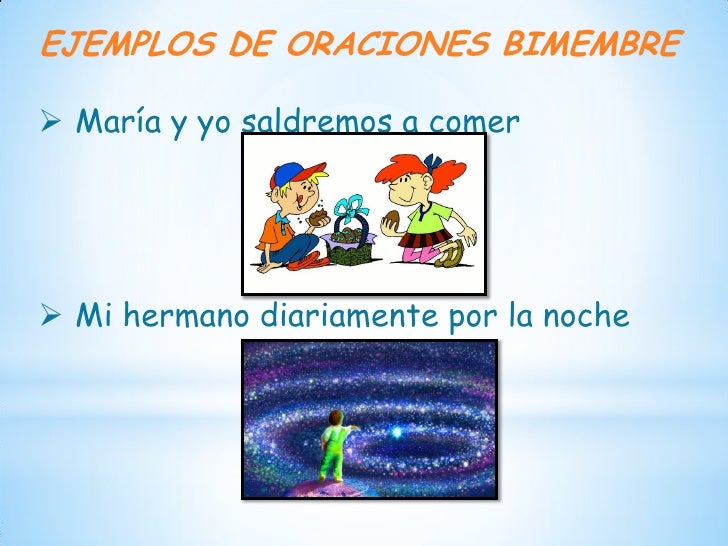 EJEMPLOS DE ORACIONES BIMEMBRE

➢ María y yo saldremos a comer

➢ Mi hermano diariamente por la noche